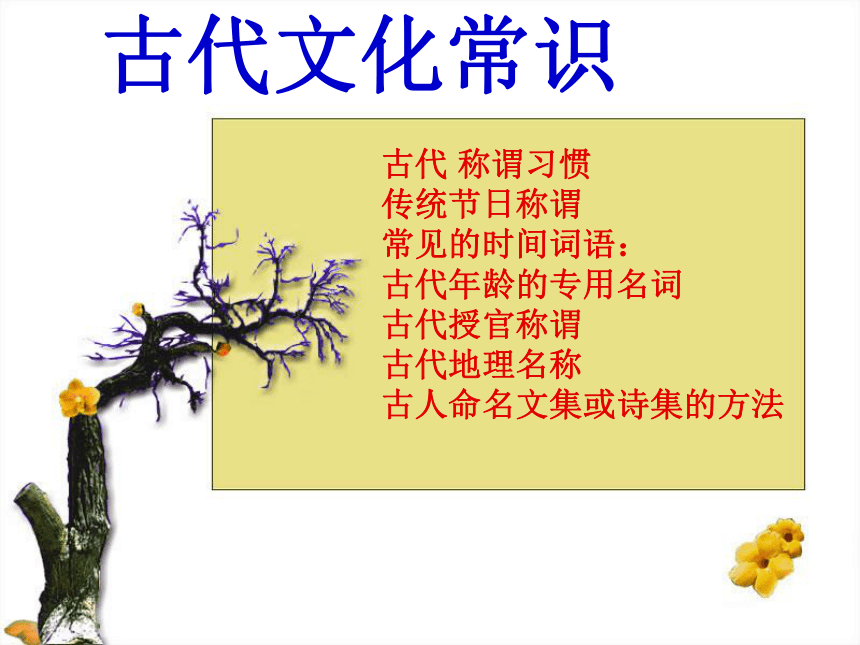 古代文化常识

古代 称谓习惯
传统节日称谓
常见的时间词语：
古代年龄的专用名词
古代授官称谓
古代地理名称
古人命名文集或诗集的方法